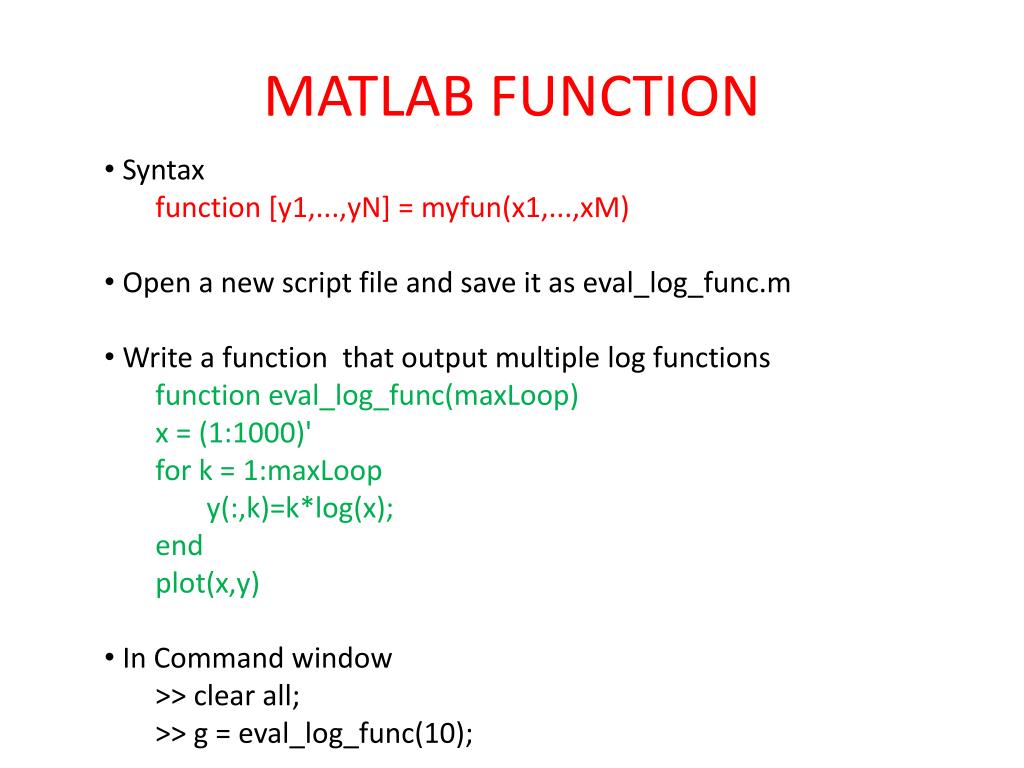 MATLAB FUNCTION

• Syntax
function [y1,...,yN] = myfun(x1,...,xM)

• Open a new script file and save it as eval_log_func.m

• Write a function that output multiple log functions
function eval_log_func(maxLoop)
x = (1:1000)'
for k = 1:maxLoop
y(:,k)=k*log(x);
end
plot(x,y)

• In Command window
>> clear all;
>> g = eval_log_func(10);